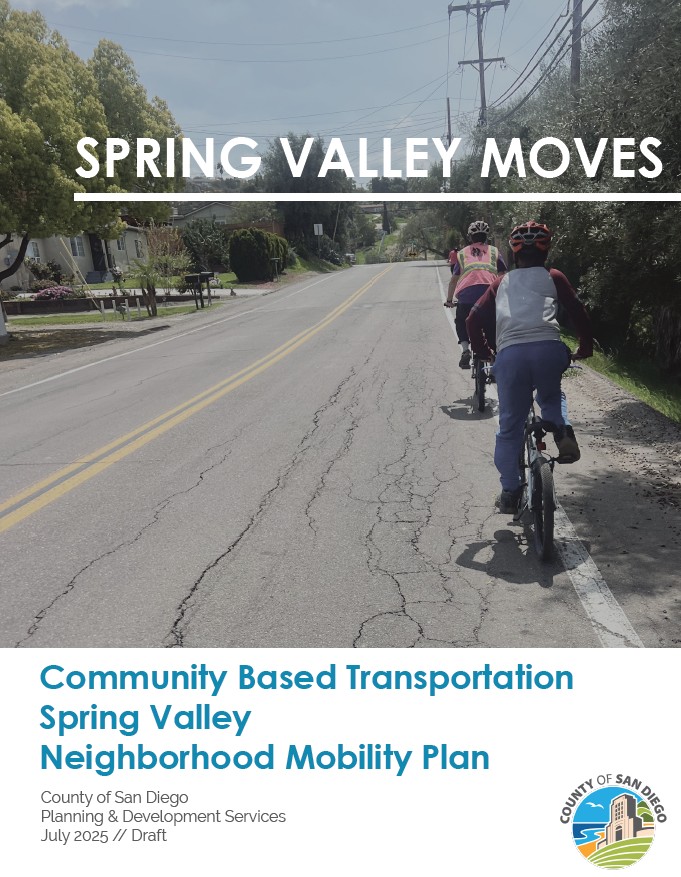 SPRING VALLEY MOVES

Community Based Transportation
Spring Valley
Neighborhood Mobility Plan

County of San Diego
Planning & Development Services
July 2025 // Draft

COUNTY OF SAN DIEGO